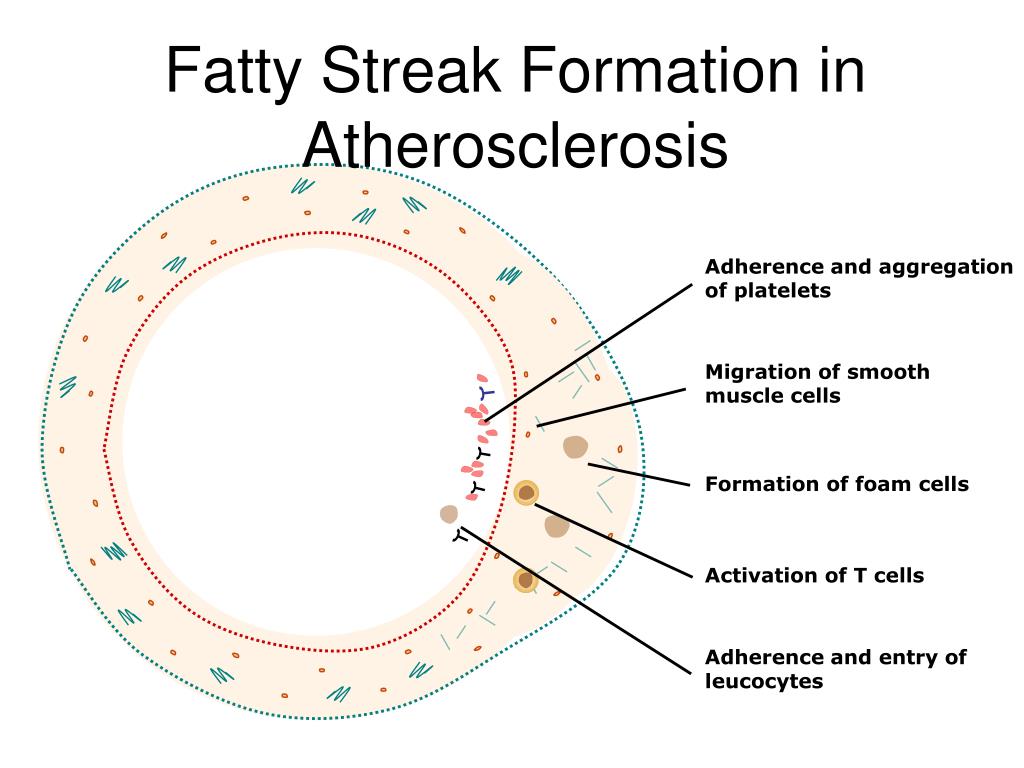 Fatty Streak Formation in Atherosclerosis

Adherence and aggregation of platelets

Migration of smooth muscle cells

Formation of foam cells

Activation of T cells

Adherence and entry of leucocytes